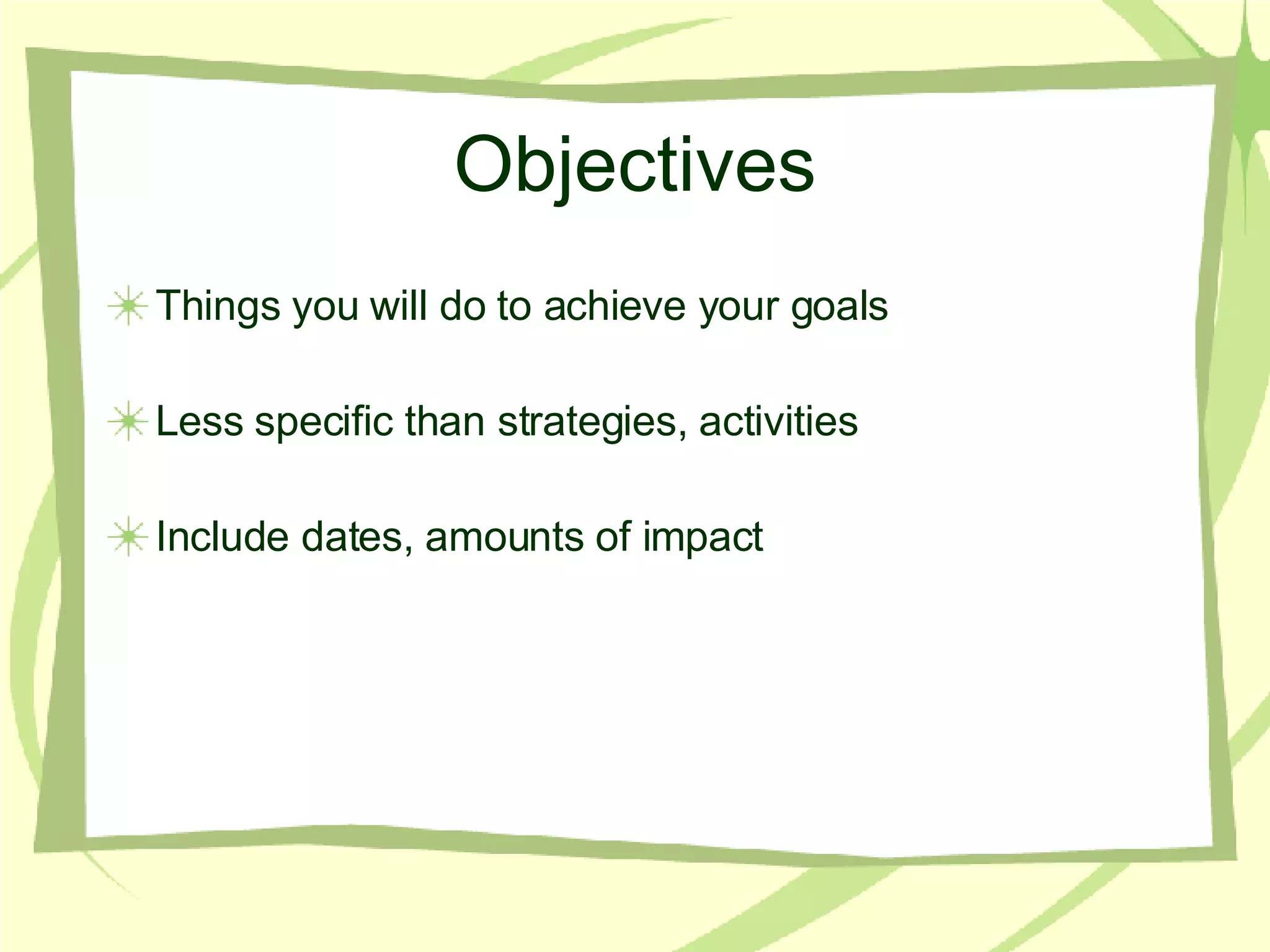 Objectives

Things you will do to achieve your goals

Less specific than strategies, activities

Include dates, amounts of impact